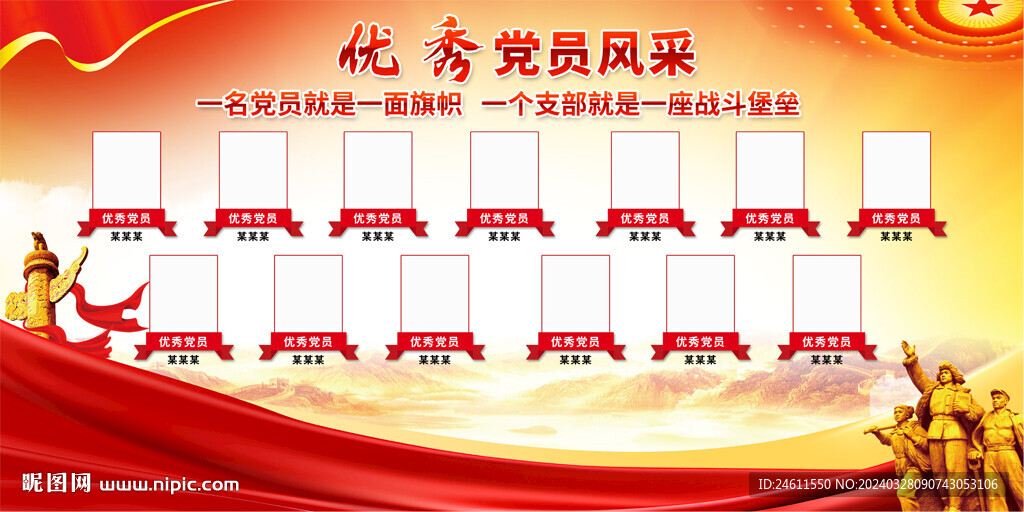 优秀党员风采

一名党员就是一面旗帜　一个支部就是一座战斗堡垒

优秀党员
某某某

优秀党员
某某某

优秀党员
某某某

优秀党员
某某某

优秀党员
某某某

优秀党员
某某某

优秀党员
某某某

优秀党员
某某某

优秀党员
某某某

优秀党员
某某某

优秀党员
某某某

优秀党员
某某某

优秀党员
某某某

昵图网 www.nipic.com

ID:24611550 NO:20240328090743053106